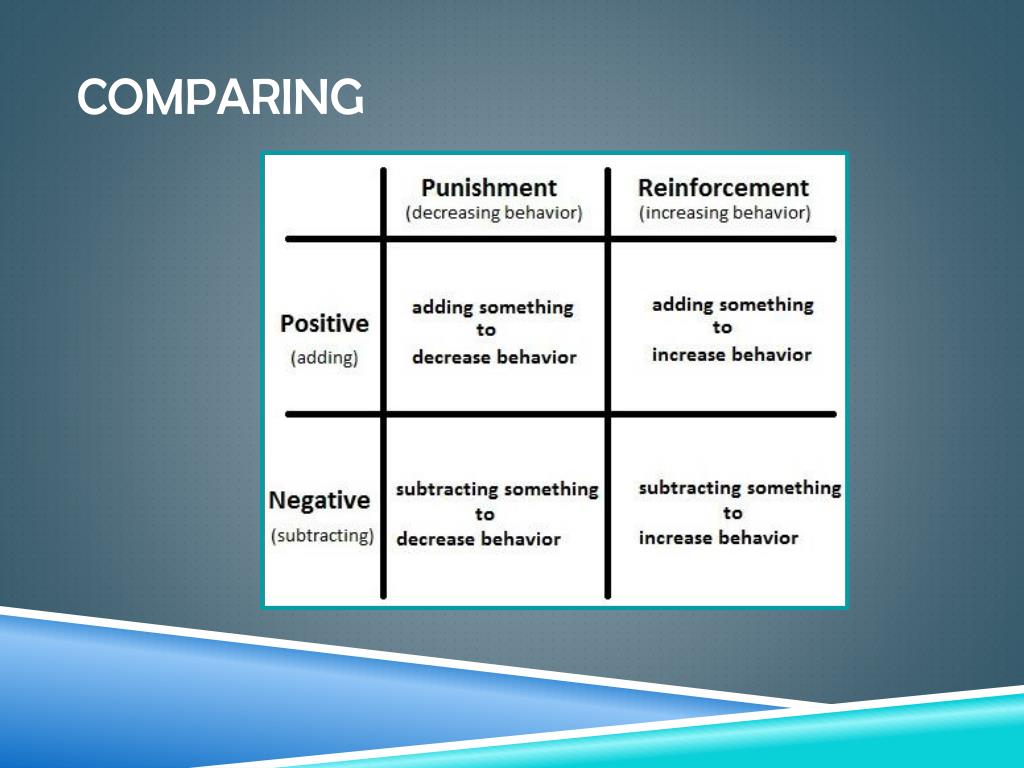 COMPARING

| | Punishment (decreasing behavior) | Reinforcement (increasing behavior) |
|---|---|---|
| Positive (adding) | adding something to decrease behavior | adding something to increase behavior |
| Negative (subtracting) | subtracting something to decrease behavior | subtracting something to increase behavior |